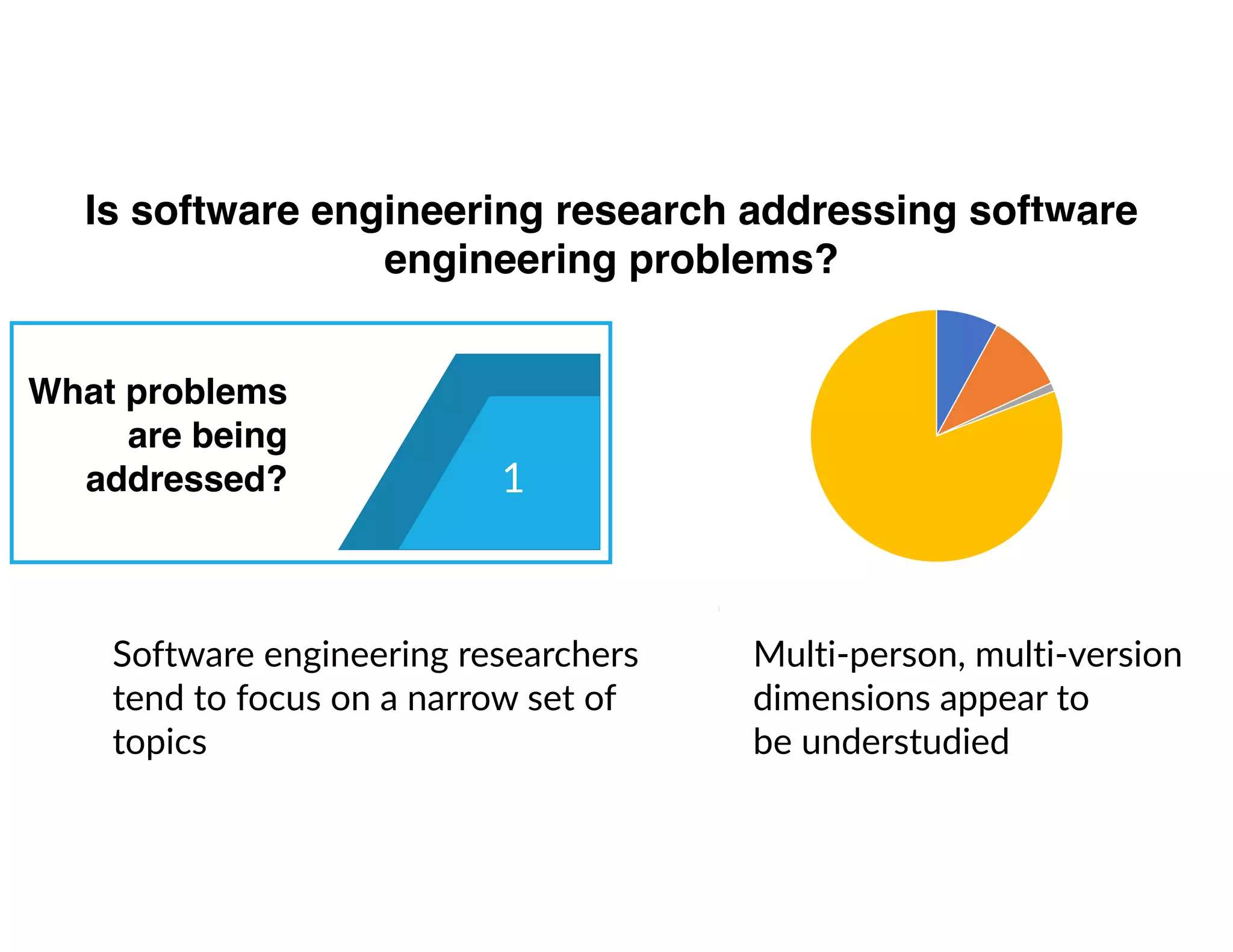 Is software engineering research addressing software engineering problems?

What problems are being addressed?

1

Software engineering researchers tend to focus on a narrow set of topics

Multi-person, multi-version dimensions appear to be understudied